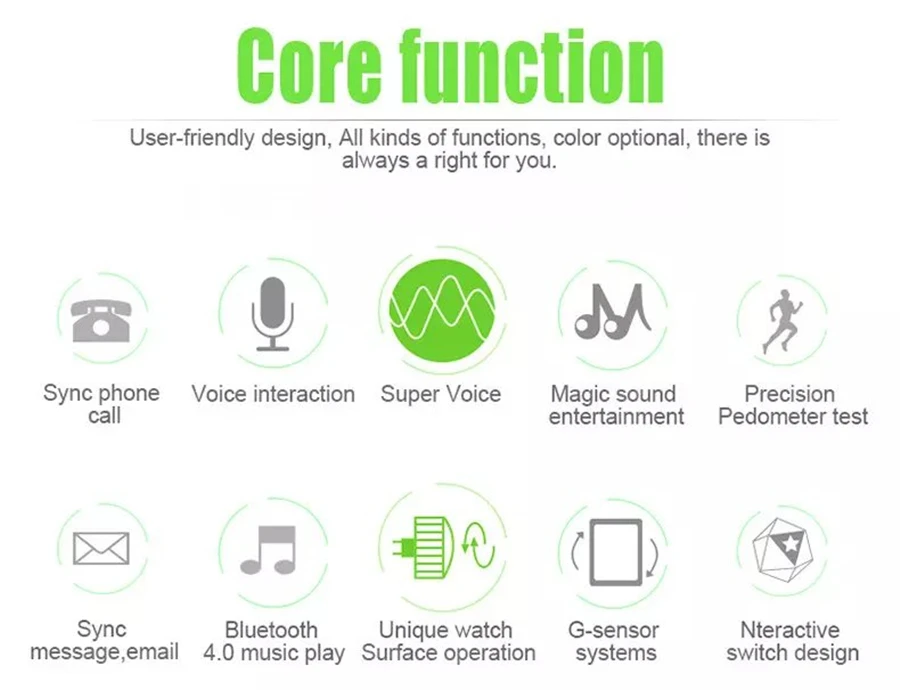 Core function

User-friendly design, All kinds of functions, color optional, there is always a right for you.

Sync phone call

Voice interaction

Super Voice

Magic sound entertainment

Precision Pedometer test

Sync message,email

Bluetooth 4.0 music play

Unique watch Surface operation

G-sensor systems

Nteractive switch design